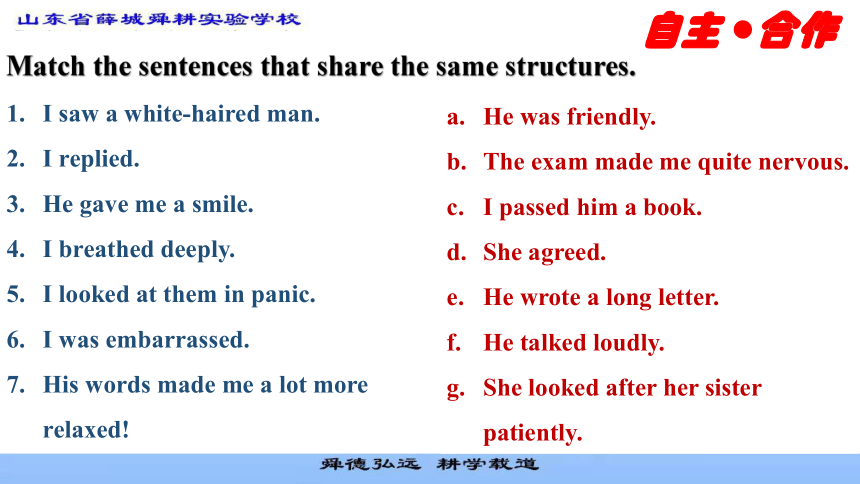 山东省薛城舜耕实验学校

自主•合作

Match the sentences that share the same structures.

1. I saw a white-haired man.
2. I replied.
3. He gave me a smile.
4. I breathed deeply.
5. I looked at them in panic.
6. I was embarrassed.
7. His words made me a lot more relaxed!

a. He was friendly.
b. The exam made me quite nervous.
c. I passed him a book.
d. She agreed.
e. He wrote a long letter.
f. He talked loudly.
g. She looked after her sister patiently.

舜德弘远 耕学载道